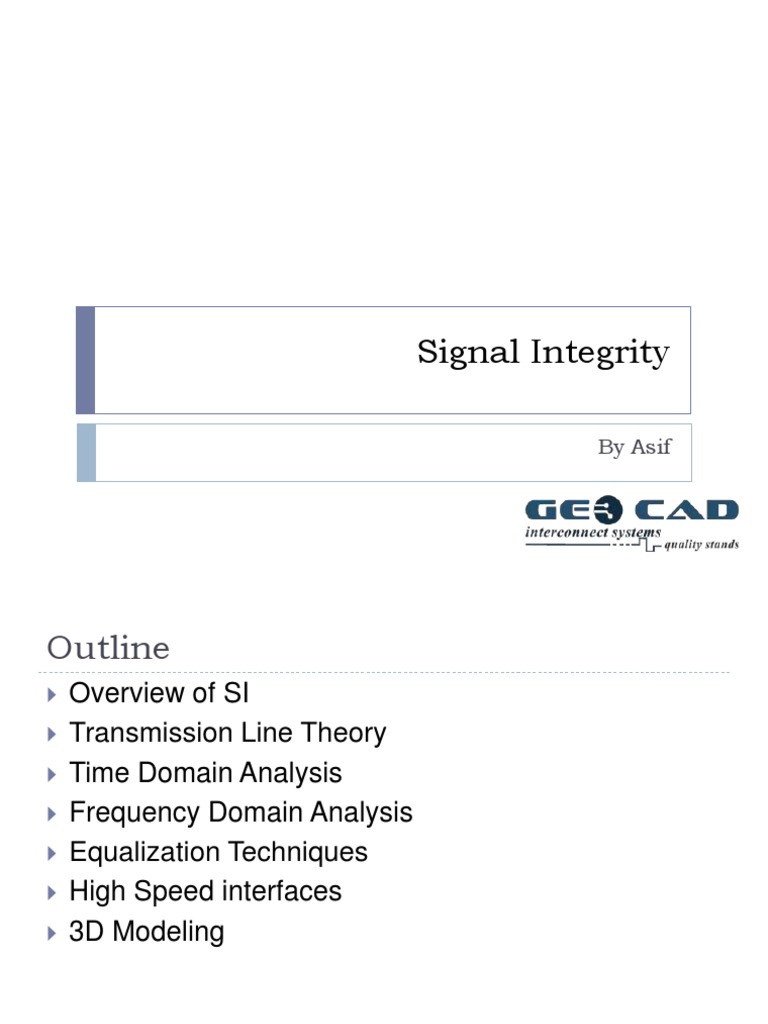 Signal Integrity

By Asif

GEO CAD
interconnect systems
quality stands

Outline

Overview of SI
Transmission Line Theory
Time Domain Analysis
Frequency Domain Analysis
Equalization Techniques
High Speed interfaces
3D Modeling